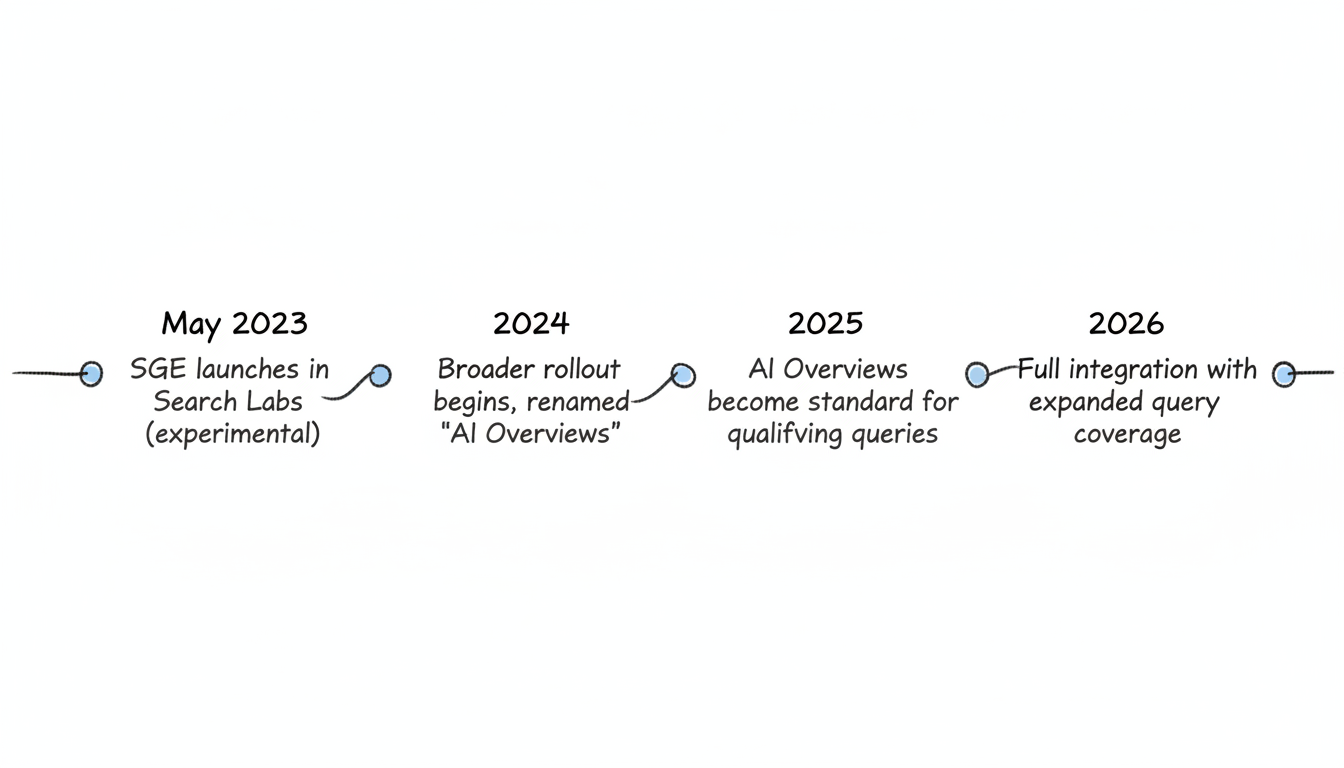 May 2023
SGE launches in Search Labs (experimental)

2024
Broader rollout begins, renamed "AI Overviews"

2025
AI Overviews become standard for qualifving queries

2026
Full integration with expanded query coverage